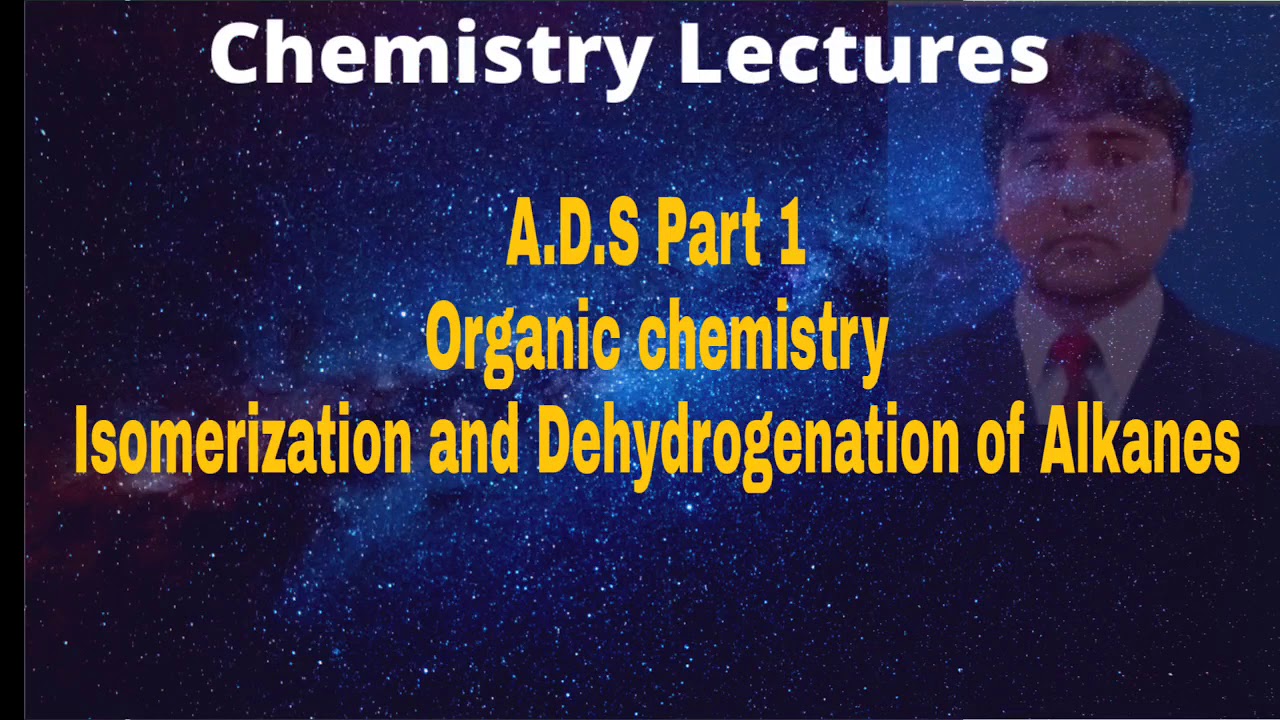 Chemistry Lectures

A.D.S Part 1
Organic chemistry
Isomerization and Dehydrogenation of Alkanes